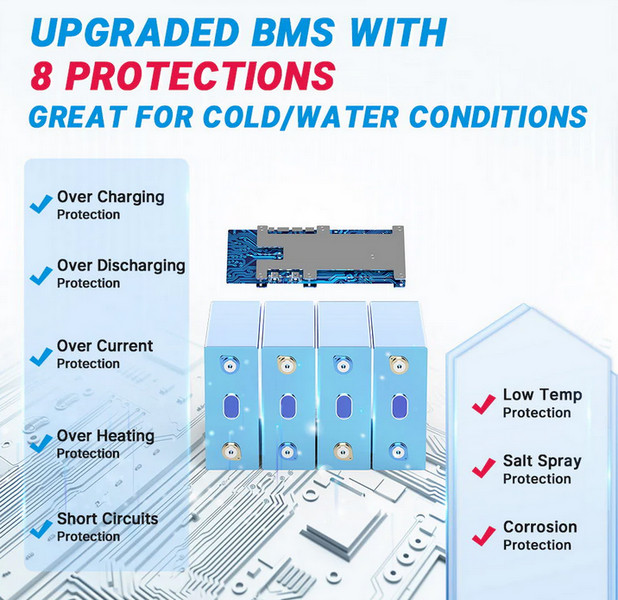 UPGRADED BMS WITH
8 PROTECTIONS
GREAT FOR COLD/WATER CONDITIONS

Over Charging
Protection

Over Discharging
Protection

Over Current
Protection

Over Heating
Protection

Short Circuits
Protection

Low Temp
Protection

Salt Spray
Protection

Corrosion
Protection